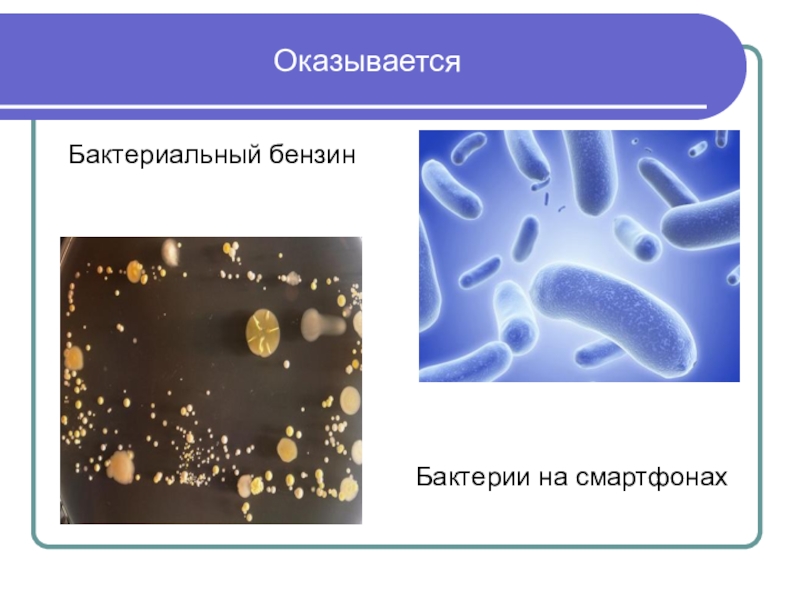 Оказывается

Бактериальный бензин

Бактерии на смартфонах